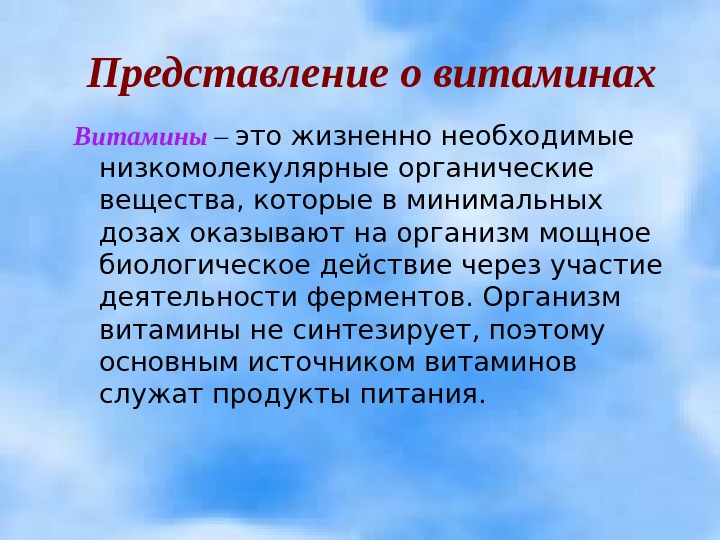 Представление о витаминах

Витамины – это жизненно необходимые низкомолекулярные органические вещества, которые в минимальных дозах оказывают на организм мощное биологическое действие через участие деятельности ферментов. Организм витамины не синтезирует, поэтому основным источником витаминов служат продукты питания.